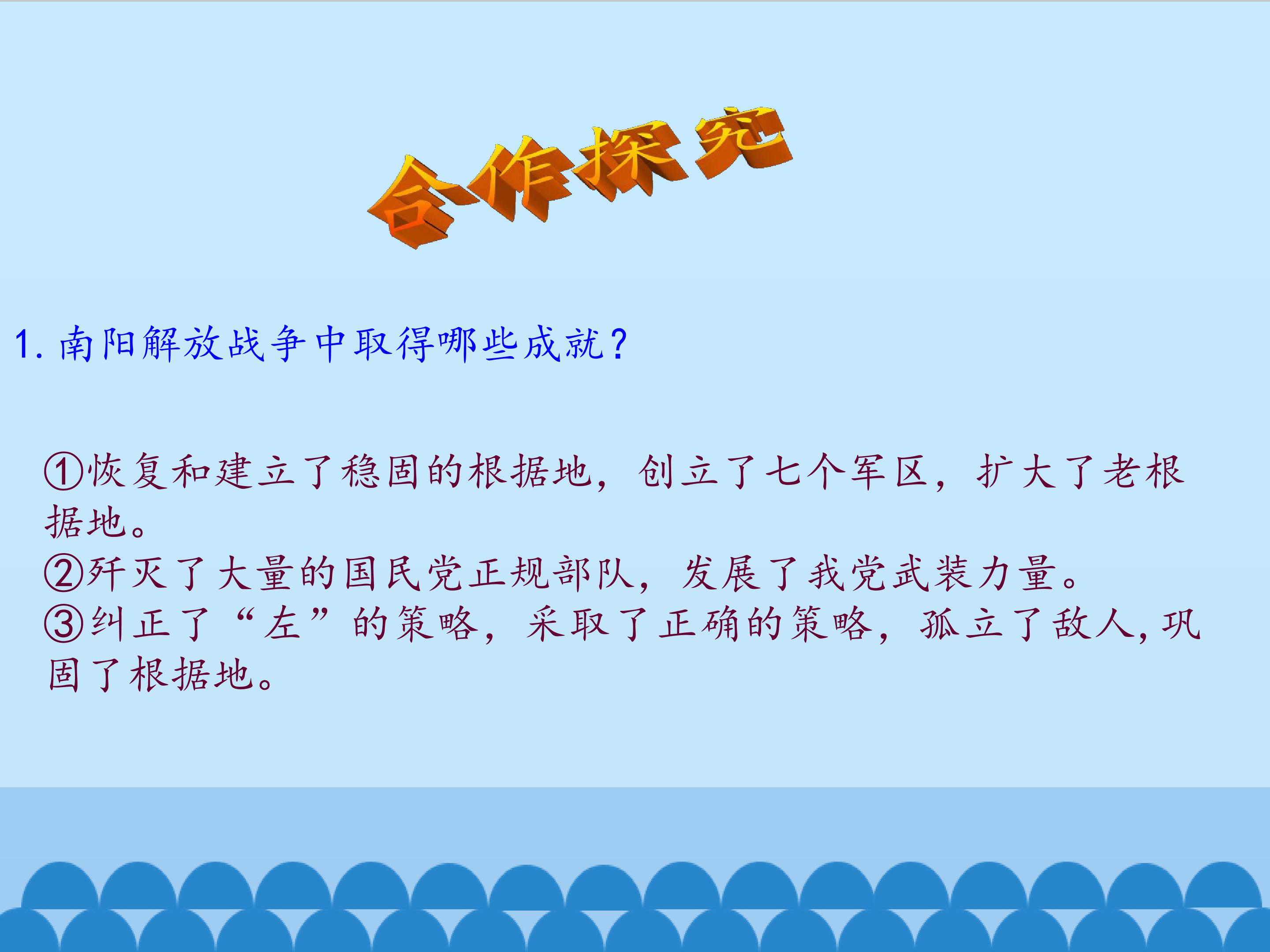 合作探究

1. 南阳解放战争中取得哪些成就？

①恢复和建立了稳固的根据地，创立了七个军区，扩大了老根据地。
②歼灭了大量的国民党正规部队，发展了我党武装力量。
③纠正了“左”的策略，采取了正确的策略，孤立了敌人，巩固了根据地。